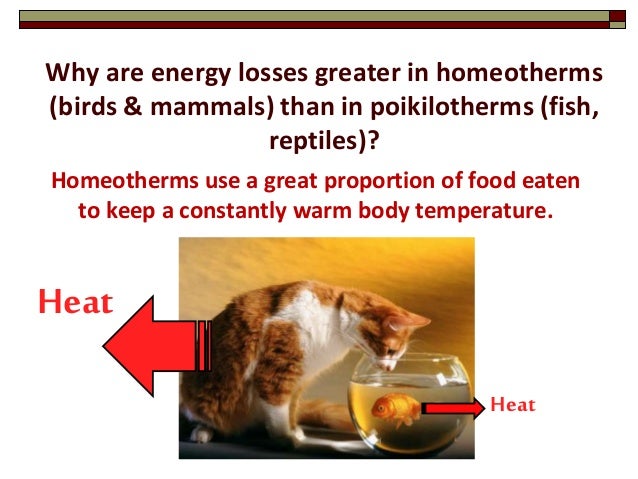 Why are energy losses greater in homeotherms (birds & mammals) than in poikilotherms (fish, reptiles)?

Homeotherms use a great proportion of food eaten to keep a constantly warm body temperature.

Heat

Heat